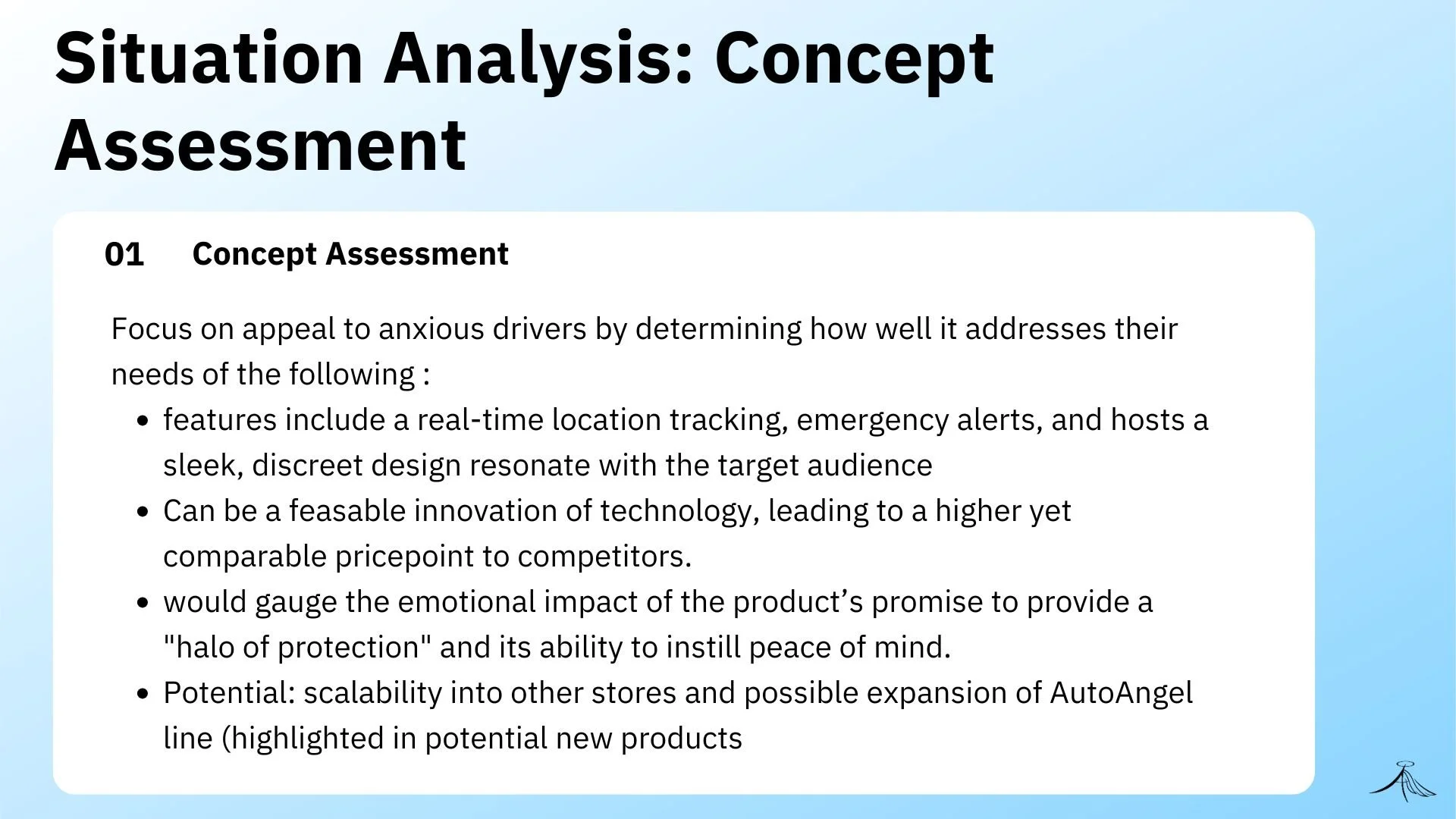 Situation Analysis: Concept Assessment

01 Concept Assessment

Focus on appeal to anxious drivers by determining how well it addresses their needs of the following :

- features include a real-time location tracking, emergency alerts, and hosts a sleek, discreet design resonate with the target audience
- Can be a feasable innovation of technology, leading to a higher yet comparable pricepoint to competitors.
- would gauge the emotional impact of the product’s promise to provide a "halo of protection" and its ability to instill peace of mind.
- Potential: scalability into other stores and possible expansion of AutoAngel line (highlighted in potential new products